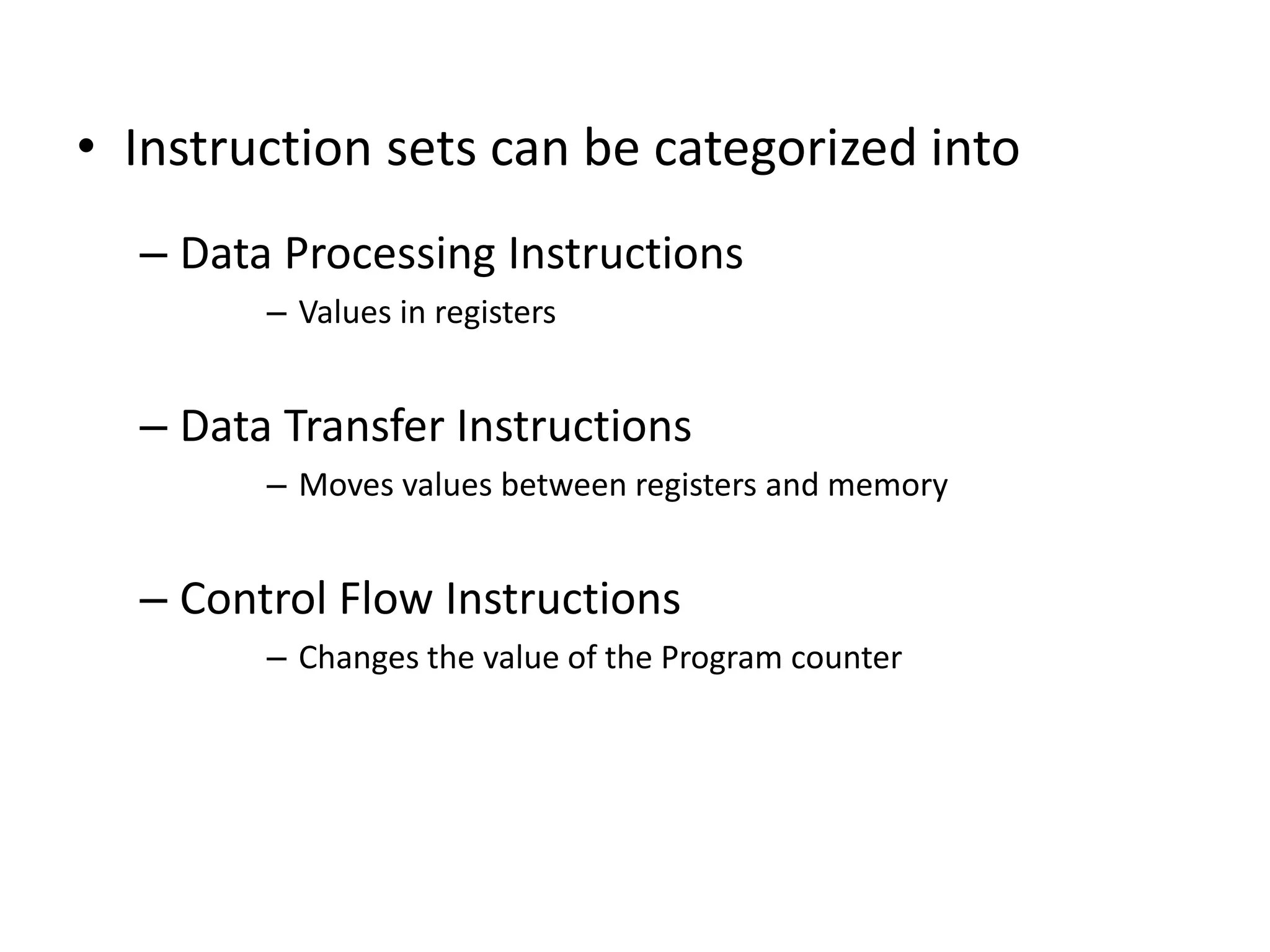 • Instruction sets can be categorized into

– Data Processing Instructions

– Values in registers

– Data Transfer Instructions

– Moves values between registers and memory

– Control Flow Instructions

– Changes the value of the Program counter